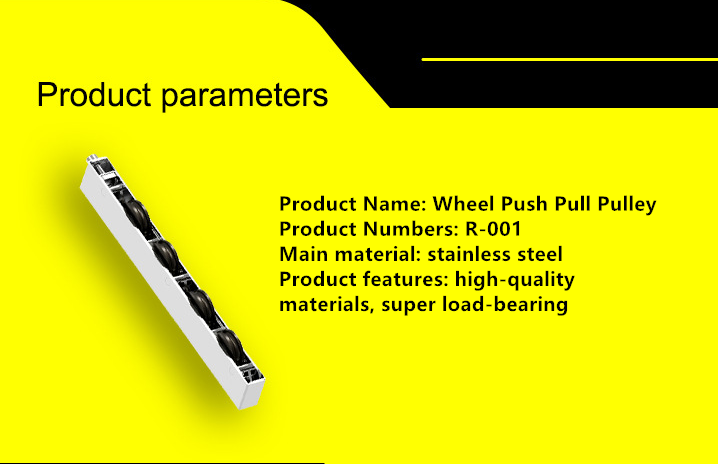 Product parameters

Product Name: Wheel Push Pull Pulley
Product Numbers: R-001
Main material: stainless steel
Product features: high-quality materials, super load-bearing